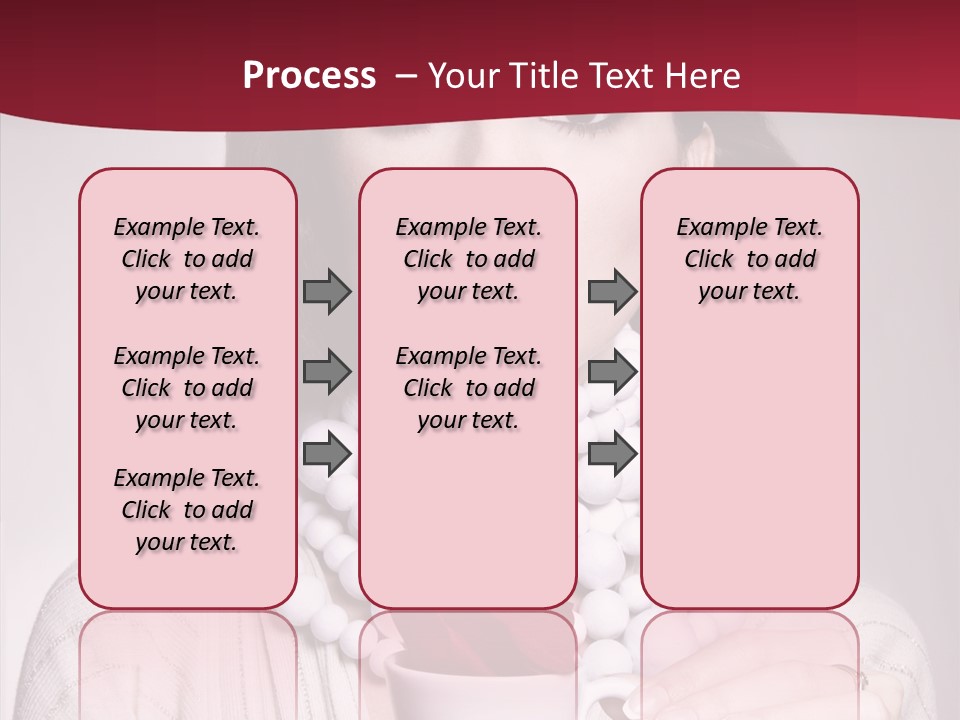 Process – Your Title Text Here

Example Text. Click to add your text.

Example Text. Click to add your text.

Example Text. Click to add your text.

Example Text. Click to add your text.

Example Text. Click to add your text.

Example Text. Click to add your text.